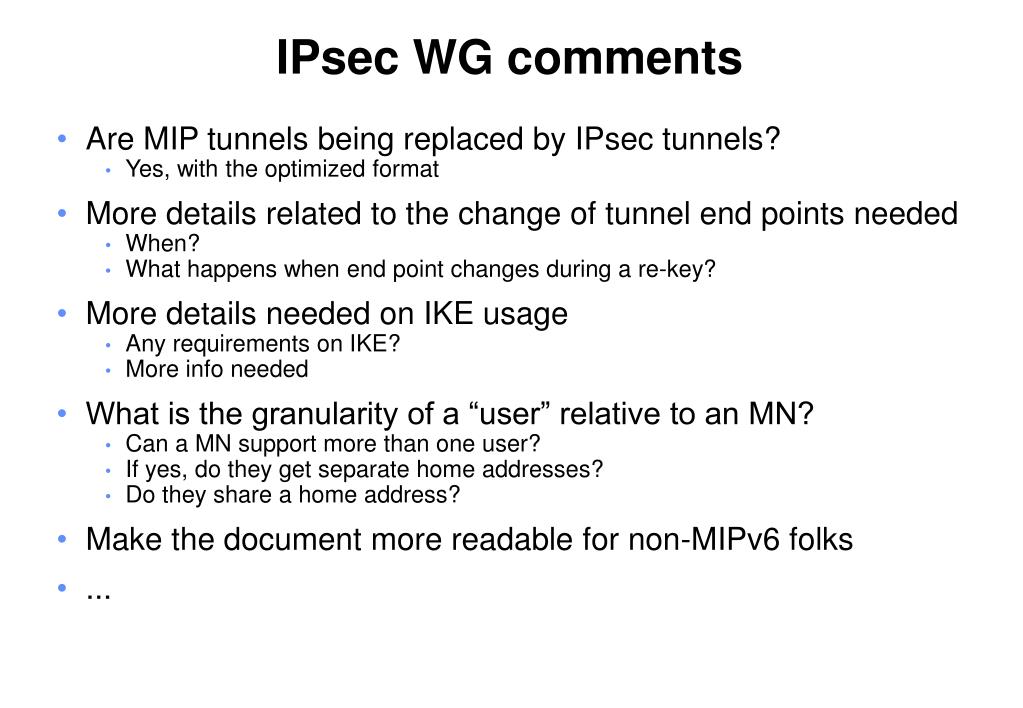 IPsec WG comments

• Are MIP tunnels being replaced by IPsec tunnels?
  • Yes, with the optimized format
• More details related to the change of tunnel end points needed
  • When?
  • What happens when end point changes during a re-key?
• More details needed on IKE usage
  • Any requirements on IKE?
  • More info needed
• What is the granularity of a “user” relative to an MN?
  • Can a MN support more than one user?
  • If yes, do they get separate home addresses?
  • Do they share a home address?
• Make the document more readable for non-MIPv6 folks
• ...